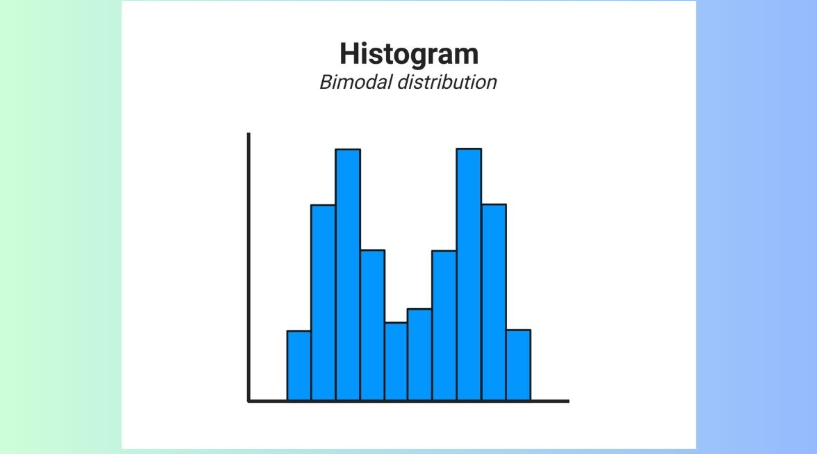 Histogram
Bimodal distribution